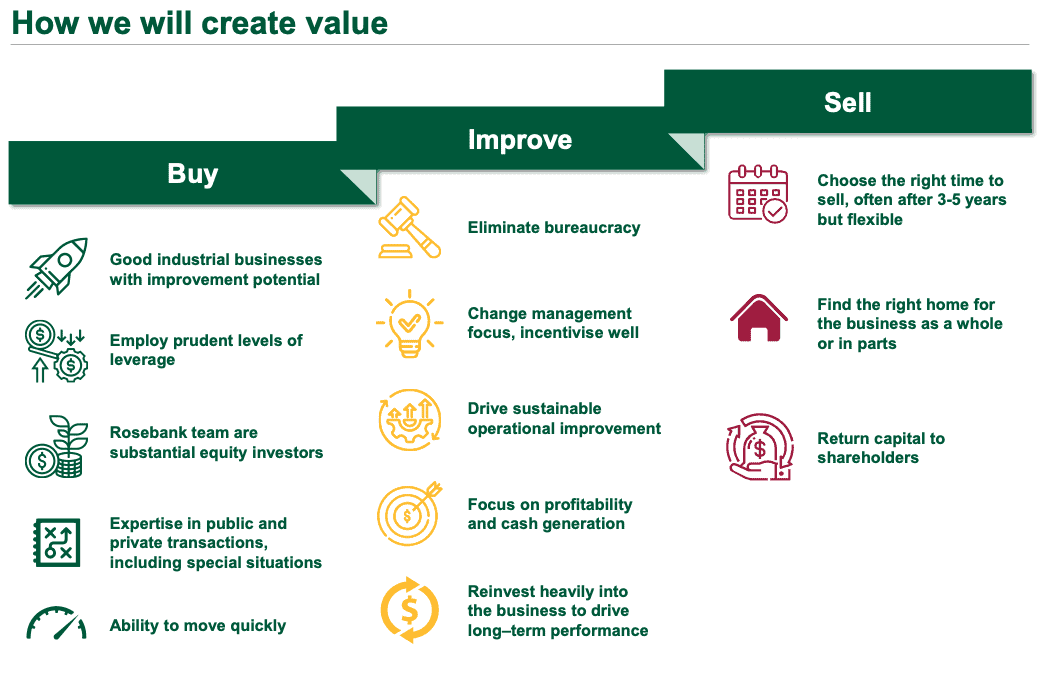 How we will create value

Buy

Good industrial businesses with improvement potential

Employ prudent levels of leverage

Rosebank team are substantial equity investors

Expertise in public and private transactions, including special situations

Ability to move quickly

Improve

Eliminate bureaucracy

Change management focus, incentivise well

Drive sustainable operational improvement

Focus on profitability and cash generation

Reinvest heavily into the business to drive long–term performance

Sell

Choose the right time to sell, often after 3-5 years but flexible

Find the right home for the business as a whole or in parts

Return capital to shareholders